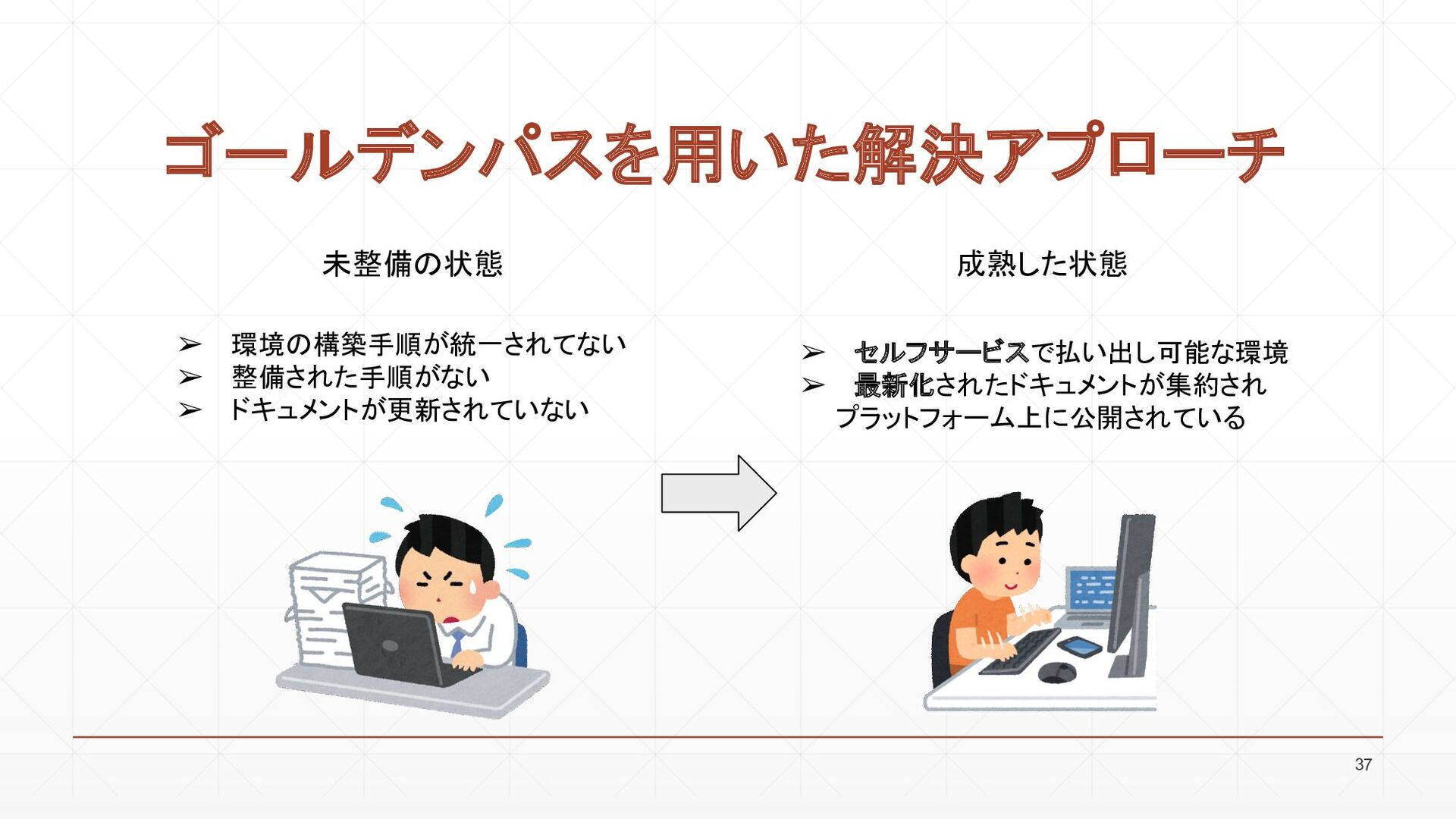 ゴールデンパスを用いた解決アプローチ

未整備の状態

➢ 環境の構築手順が統一されてない
➢ 整備された手順がない
➢ ドキュメントが更新されていない

成熟した状態

➢ セルフサービスで払い出し可能な環境
➢ 最新化されたドキュメントが集約されプラットフォーム上に公開されている

37